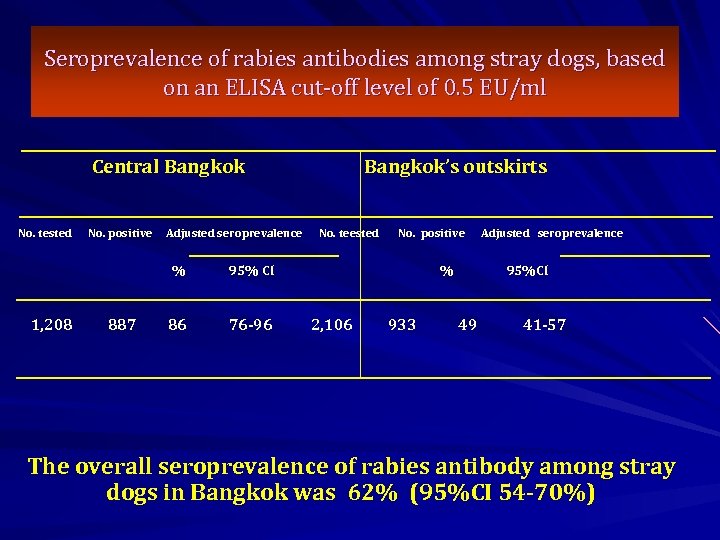 Seroprevalence of rabies antibodies among stray dogs, based on an ELISA cut-off level of 0.5 EU/ml

| Central Bangkok | | | | Bangkok's outskirts | | | |
|---|---|---|---|---|---|---|---|
| No. tested | No. positive | Adjusted seroprevalence | | No. teested | No. positive | Adjusted seroprevalence | |
| | | % | 95% CI | | | % | 95%CI |
| 1,208 | 887 | 86 | 76-96 | 2,106 | 933 | 49 | 41-57 |

The overall seroprevalence of rabies antibody among stray dogs in Bangkok was 62% (95%CI 54-70%)